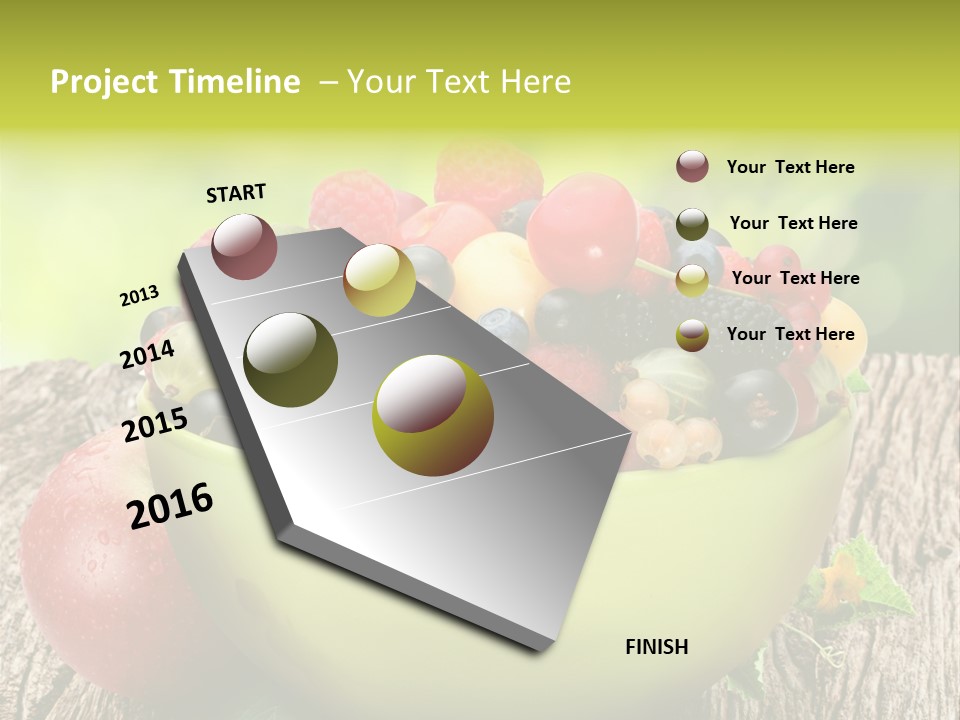 Project Timeline – Your Text Here

START

2013

2014

2015

2016

FINISH

Your Text Here

Your Text Here

Your Text Here

Your Text Here